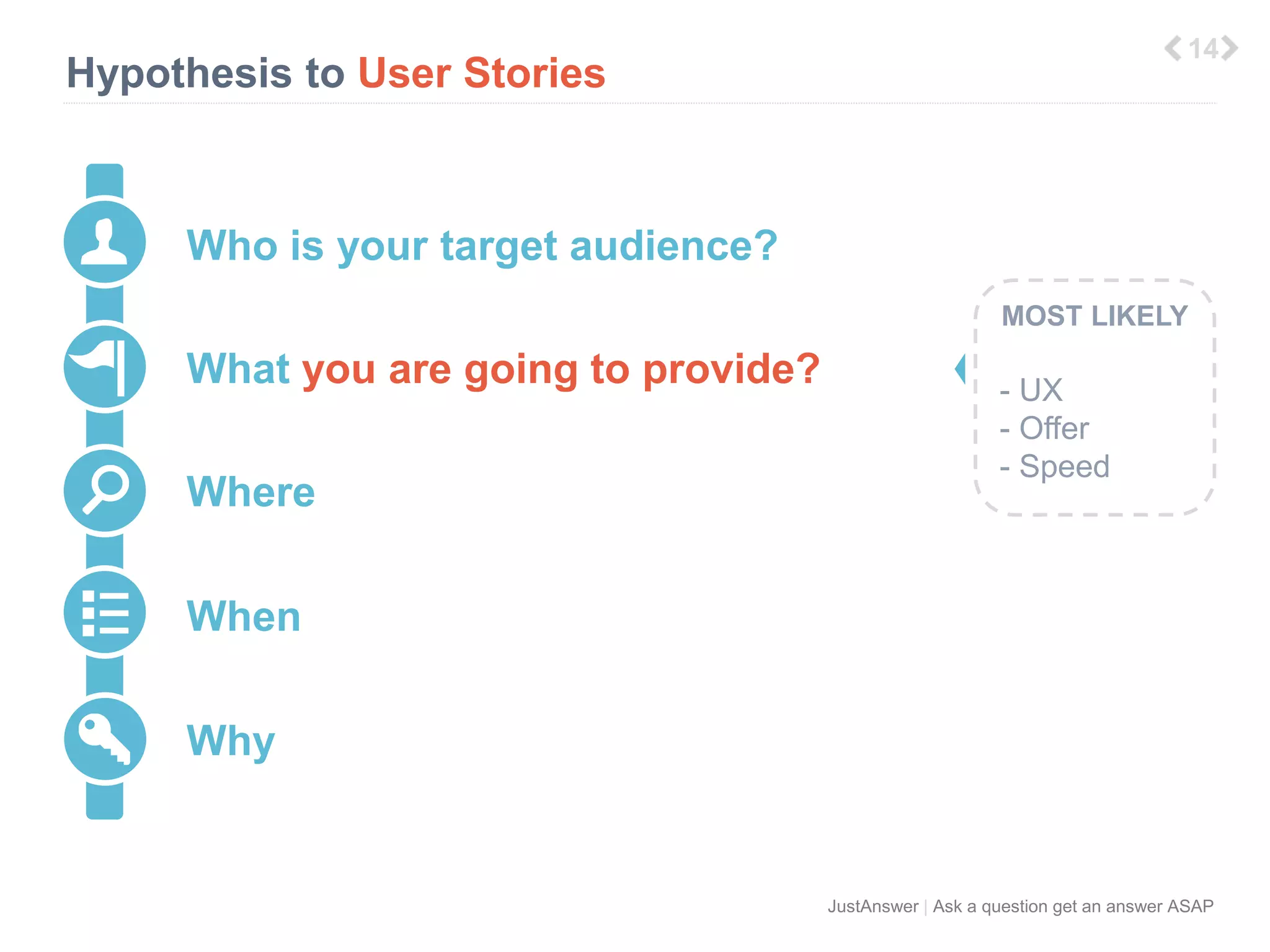 Hypothesis to User Stories

14

Who is your target audience?

What you are going to provide?

Where

When

Why

MOST LIKELY

- UX
- Offer
- Speed

JustAnswer | Ask a question get an answer ASAP